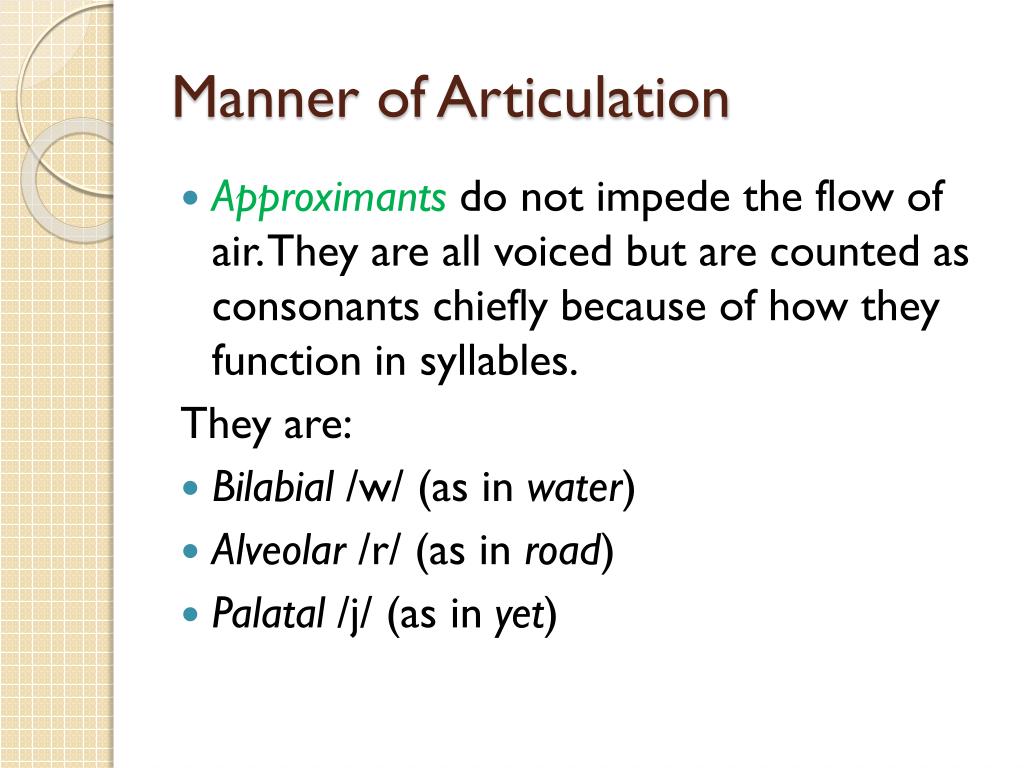 Manner of Articulation

Approximants do not impede the flow of air. They are all voiced but are counted as consonants chiefly because of how they function in syllables.

They are:

Bilabial /w/ (as in water)

Alveolar /r/ (as in road)

Palatal /j/ (as in yet)